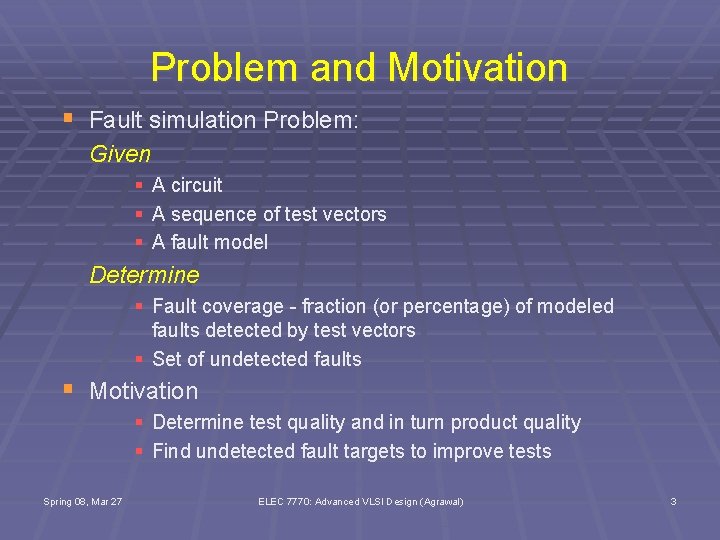 Problem and Motivation

Fault simulation Problem:

Given

A circuit

A sequence of test vectors

A fault model

Determine

Fault coverage - fraction (or percentage) of modeled faults detected by test vectors

Set of undetected faults

Motivation

Determine test quality and in turn product quality

Find undetected fault targets to improve tests

Spring 08, Mar 27

ELEC 7770: Advanced VLSI Design (Agrawal)

3